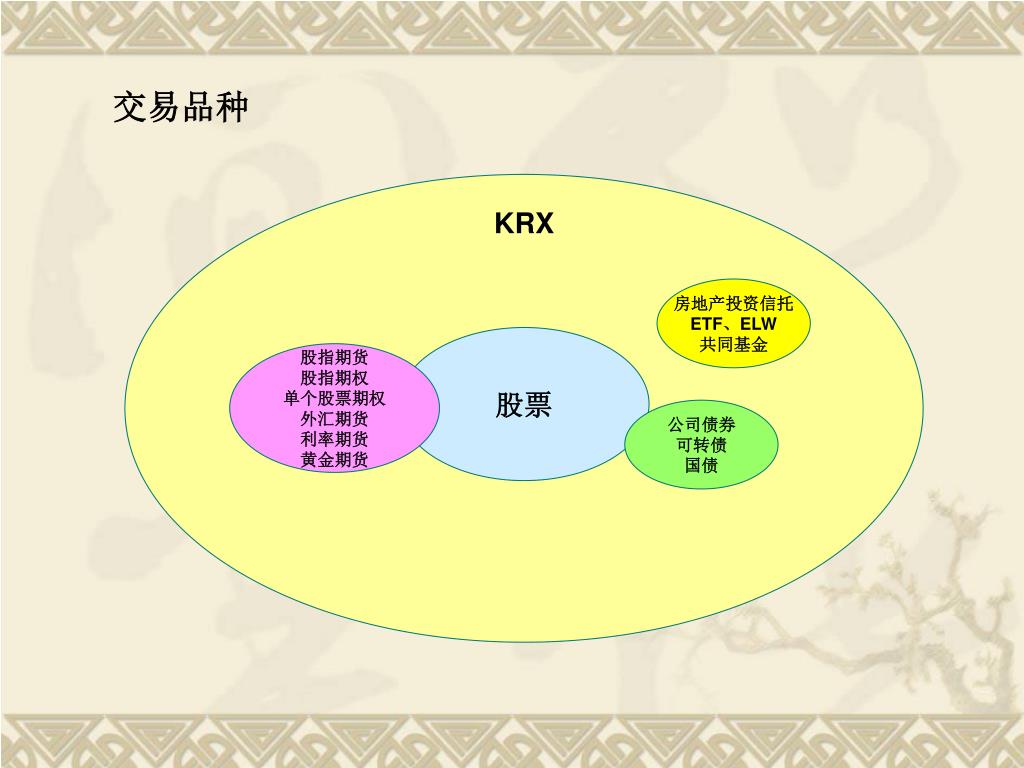 交易品种

KRX

房地产投资信托
ETF、ELW
共同基金

股指期货
股指期权
单个股票期权
外汇期货
利率期货
黄金期货

股票

公司债券
可转债
国债